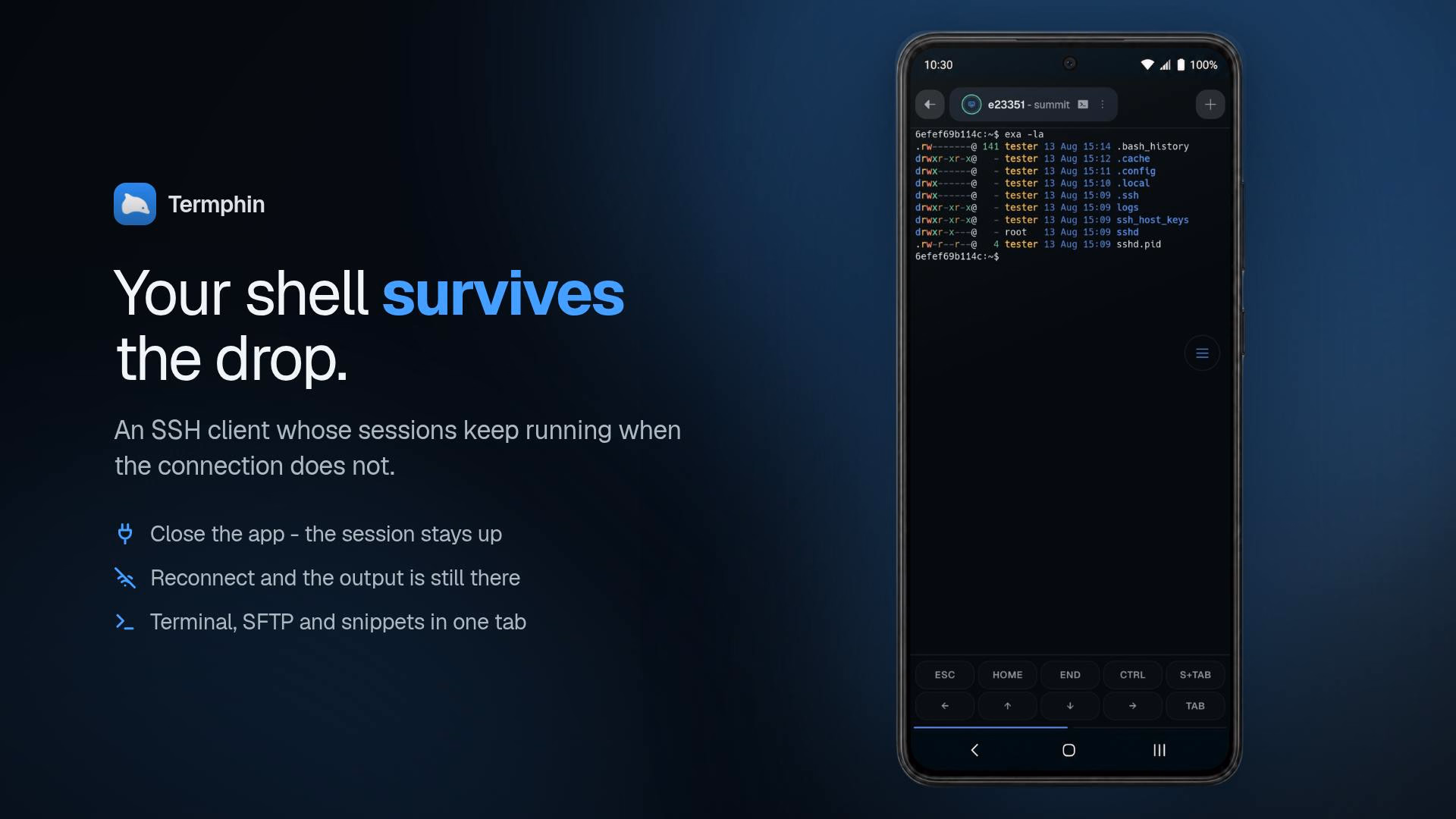 Termphin

Your shell survives the drop.

An SSH client whose sessions keep running when the connection does not.

Close the app - the session stays up

Reconnect and the output is still there

Terminal, SFTP and snippets in one tab

10:30

100%

e23351 - summit

6efef69b114c:~$ exa -la
.rw-------@ 141 tester 13 Aug 15:14 .bash_history
drwxr-xr-x@ - tester 13 Aug 15:12 .cache
drwx------@ - tester 13 Aug 15:11 .config
drwx------@ - tester 13 Aug 15:10 .local
drwx------@ - tester 13 Aug 15:09 .ssh
drwxr-xr-x@ - tester 13 Aug 15:09 logs
drwxr-xr-x@ - tester 13 Aug 15:09 ssh_host_keys
drwxr-x---@ - root 13 Aug 15:09 sshd
.rw-r--r--@ 4 tester 13 Aug 15:09 sshd.pid
6efef69b114c:~$

ESC HOME END CTRL S+TAB

← ↑ ↓ → TAB